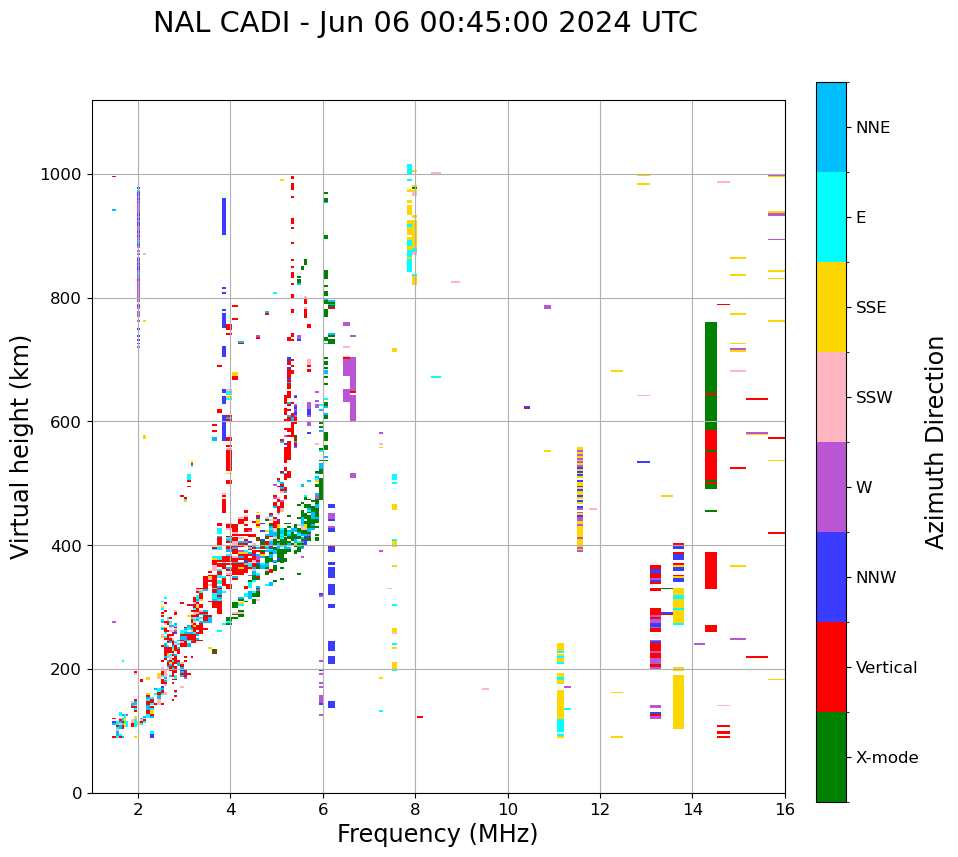 NAL CADI - Jun 06 00:45:00 2024 UTC

Virtual height (km)

1000
800
600
400
200
0

2
4
6
8
10
12
14
16

Frequency (MHz)

NNE
E
SSE
SSW
W
NNW
Vertical
X-mode

Azimuth Direction